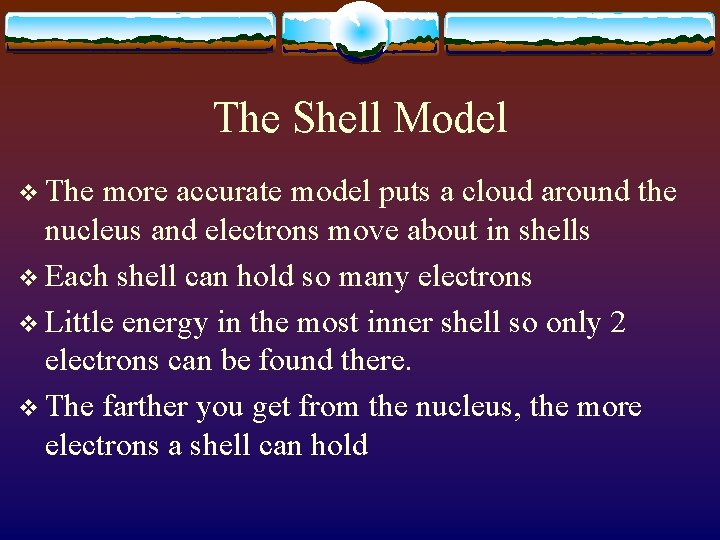 The Shell Model

❖ The more accurate model puts a cloud around the nucleus and electrons move about in shells

❖ Each shell can hold so many electrons

❖ Little energy in the most inner shell so only 2 electrons can be found there.

❖ The farther you get from the nucleus, the more electrons a shell can hold